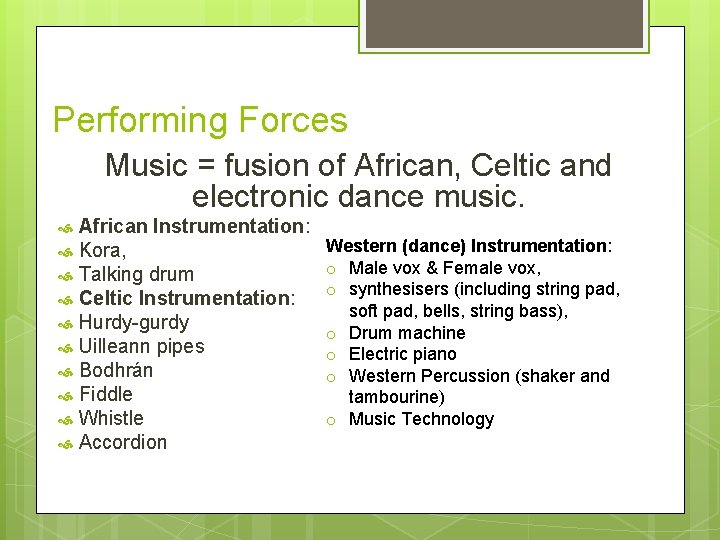 Performing Forces

Music = fusion of African, Celtic and electronic dance music.

African Instrumentation:
Kora,
Talking drum
Celtic Instrumentation:
Hurdy-gurdy
Uilleann pipes
Bodhrán
Fiddle
Whistle
Accordion

Western (dance) Instrumentation:
o Male vox & Female vox,
o synthesisers (including string pad, soft pad, bells, string bass),
o Drum machine
o Electric piano
o Western Percussion (shaker and tambourine)
o Music Technology